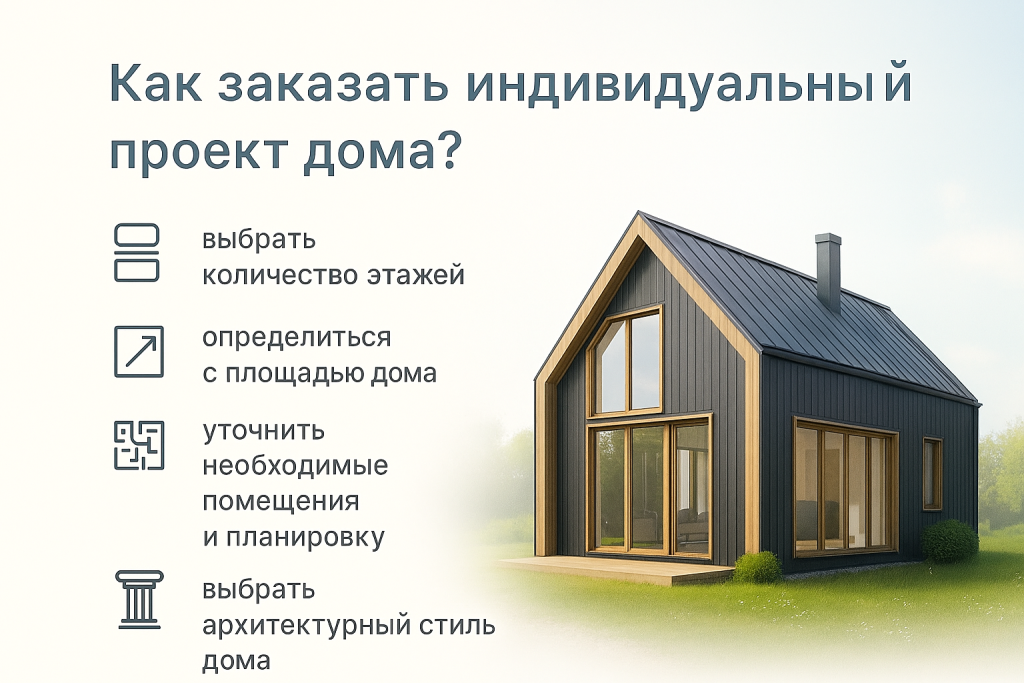 Как заказать индивидуальный проект дома?

выбрать количество этажей

определиться с площадью дома

уточнить необходимые помещения и планировку

выбрать архитектурный стиль дома